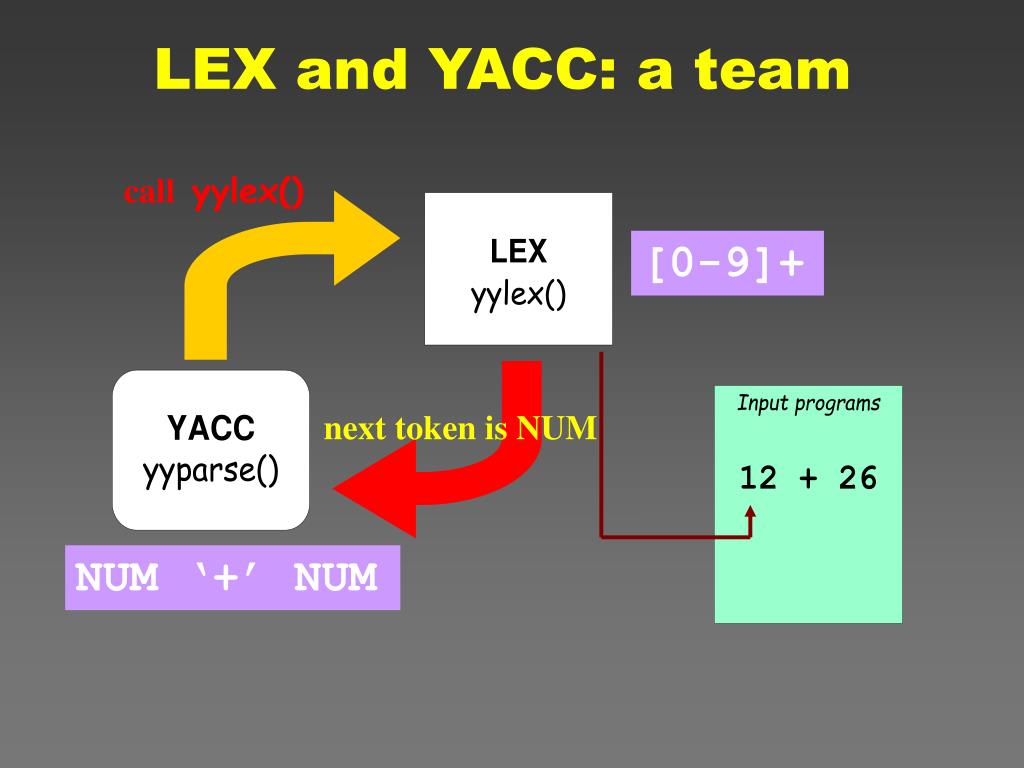 LEX and YACC: a team

call yylex()

LEX
yylex()

[0-9]+

YACC
yyparse()

next token is NUM

Input programs

12 + 26

NUM '+' NUM